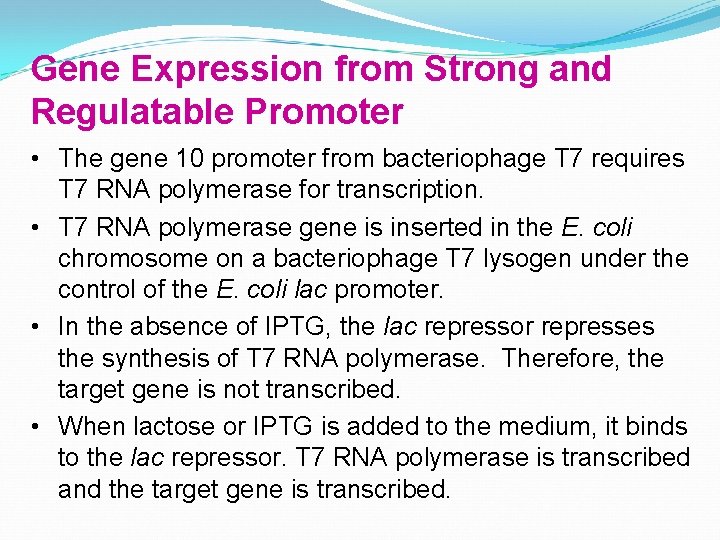 Gene Expression from Strong and Regulatable Promoter

• The gene 10 promoter from bacteriophage T7 requires T7 RNA polymerase for transcription.

• T7 RNA polymerase gene is inserted in the E. coli chromosome on a bacteriophage T7 lysogen under the control of the E. coli lac promoter.

• In the absence of IPTG, the lac repressor represses the synthesis of T7 RNA polymerase. Therefore, the target gene is not transcribed.

• When lactose or IPTG is added to the medium, it binds to the lac repressor. T7 RNA polymerase is transcribed and the target gene is transcribed.